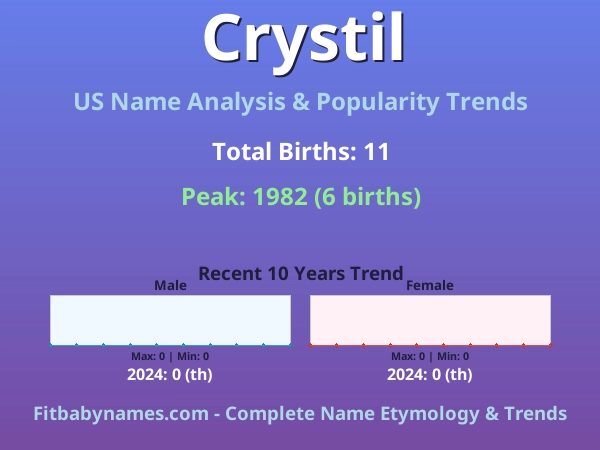 Crystil

US Name Analysis & Popularity Trends

Total Births: 11

Peak: 1982 (6 births)

Recent 10 Years Trend

Male

Max: 0 | Min: 0

2024: 0 (th)

Female

Max: 0 | Min: 0

2024: 0 (th)

Fitbabynames.com - Complete Name Etymology & Trends